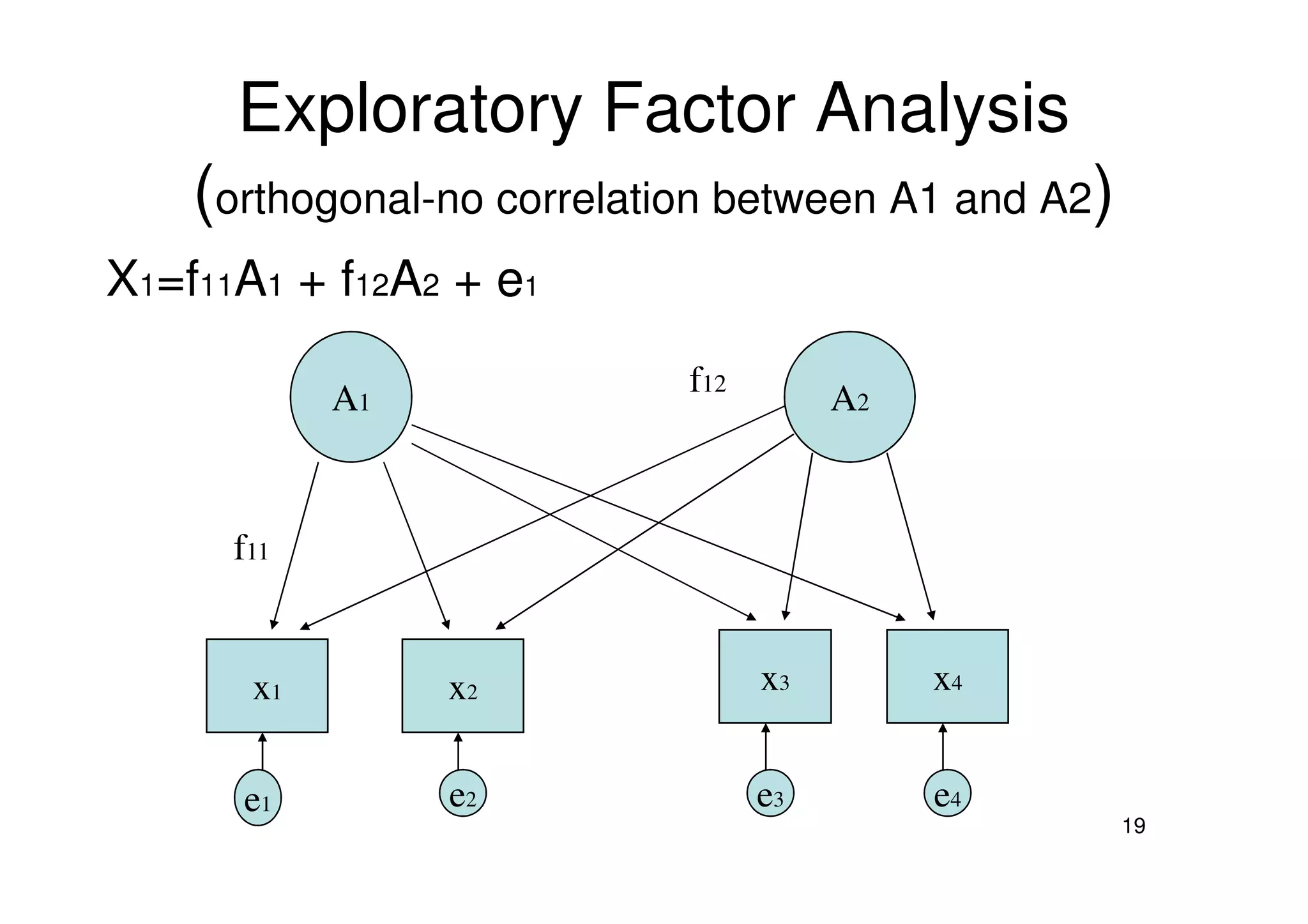 Exploratory Factor Analysis
(orthogonal-no correlation between A1 and A2)

$X_1=f_{11}A_1 + f_{12}A_2 + e_1$

$A_1$

$f_{12}$

$A_2$

$f_{11}$

$x_1$

$x_2$

$x_3$

$x_4$

$e_1$

$e_2$

$e_3$

$e_4$

19